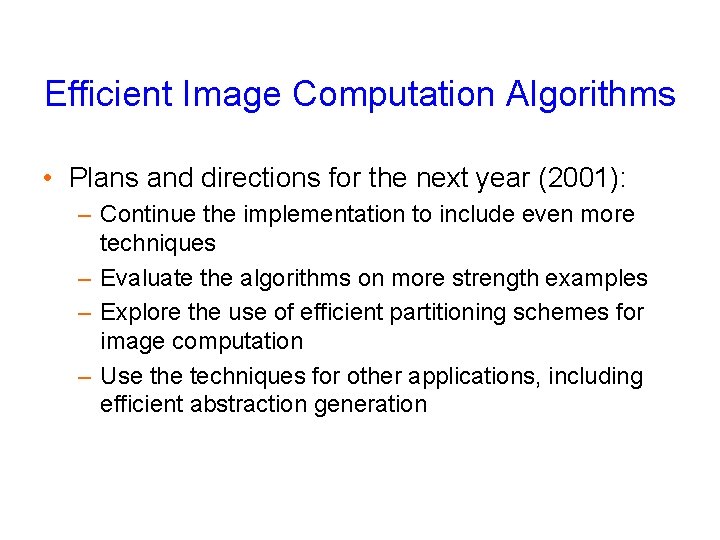 Efficient Image Computation Algorithms

• Plans and directions for the next year (2001):
  – Continue the implementation to include even more techniques
  – Evaluate the algorithms on more strength examples
  – Explore the use of efficient partitioning schemes for image computation
  – Use the techniques for other applications, including efficient abstraction generation